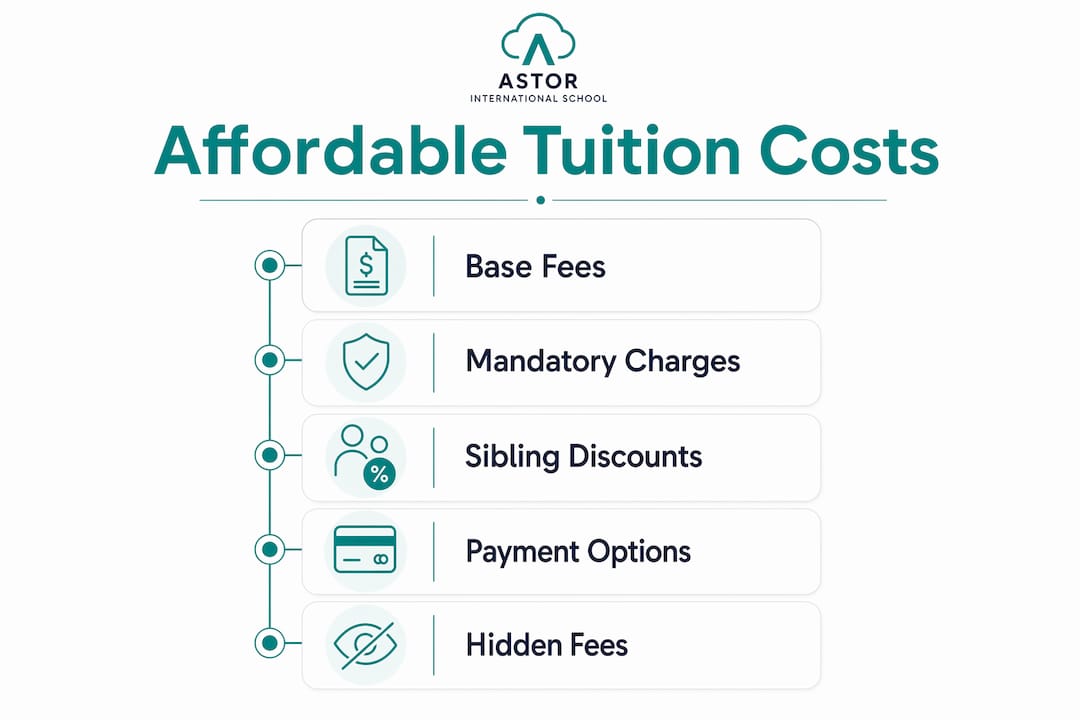 ASTOR
INTERNATIONAL SCHOOL

Affordable Tuition Costs

Base Fees

Mandatory Charges

Sibling Discounts

Payment Options

Hidden Fees